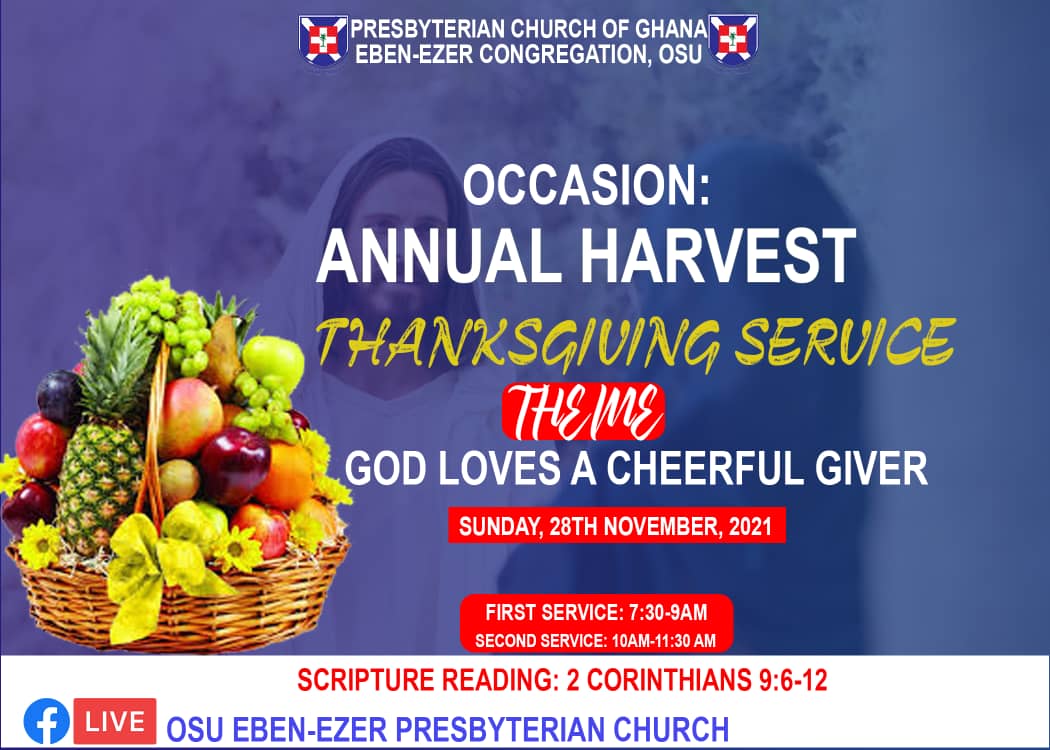 PRESBYTERIAN CHURCH OF GHANA
EBEN-EZER CONGREGATION, OSU

OCCASION:
ANNUAL HARVEST
THANKSGIVING SERVICE

THEME
GOD LOVES A CHEERFUL GIVER

SUNDAY, 28TH NOVEMBER, 2021

FIRST SERVICE: 7:30-9AM
SECOND SERVICE: 10AM-11:30 AM

SCRIPTURE READING: 2 CORINTHIANS 9:6-12

LIVE
OSU EBEN-EZER PRESBYTERIAN CHURCH